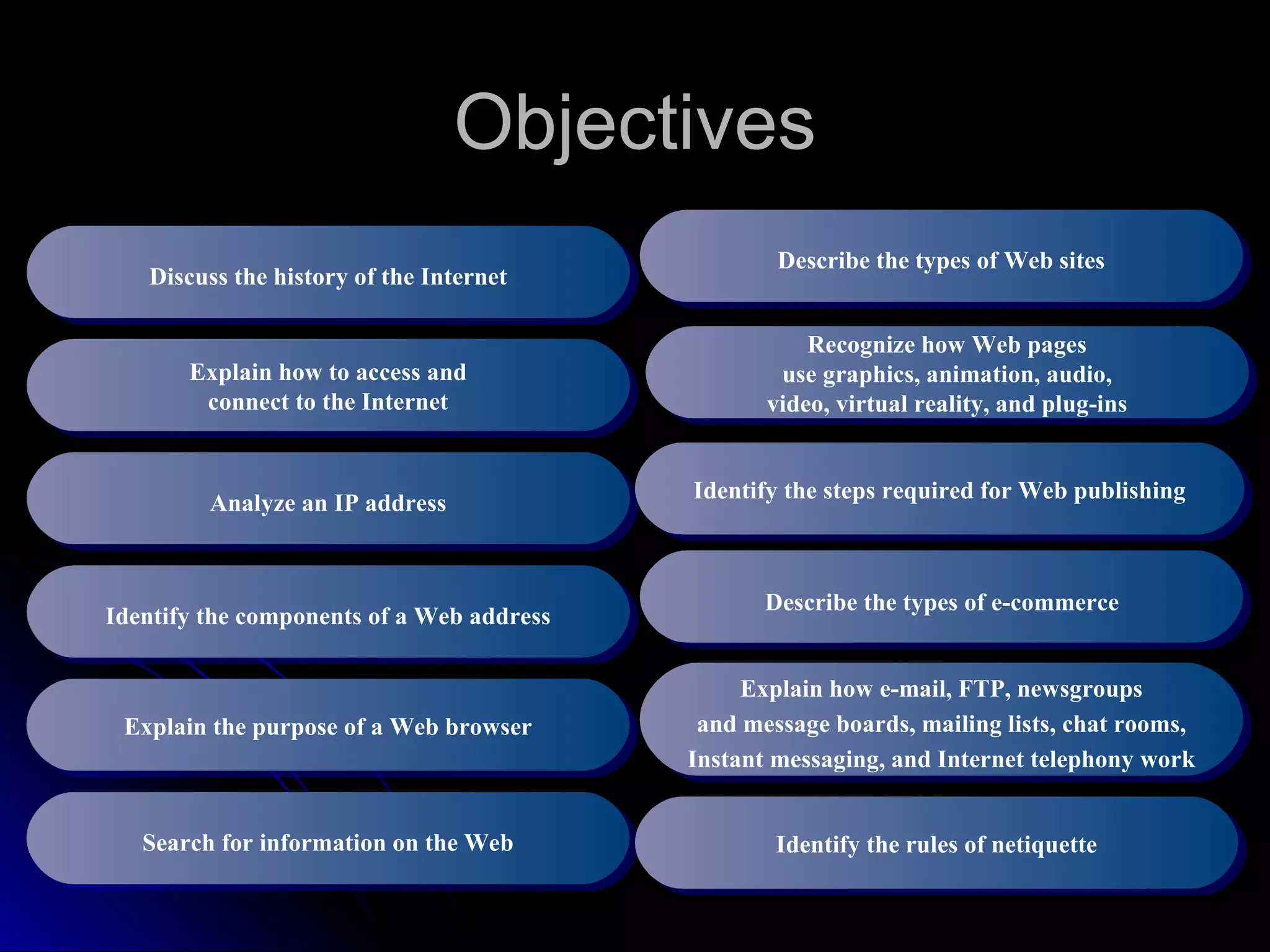 Objectives

Discuss the history of the Internet

Explain how to access and connect to the Internet

Analyze an IP address

Identify the components of a Web address

Explain the purpose of a Web browser

Search for information on the Web

Describe the types of Web sites

Recognize how Web pages use graphics, animation, audio, video, virtual reality, and plug-ins

Identify the steps required for Web publishing

Describe the types of e-commerce

Explain how e-mail, FTP, newsgroups and message boards, mailing lists, chat rooms, Instant messaging, and Internet telephony work

Identify the rules of netiquette